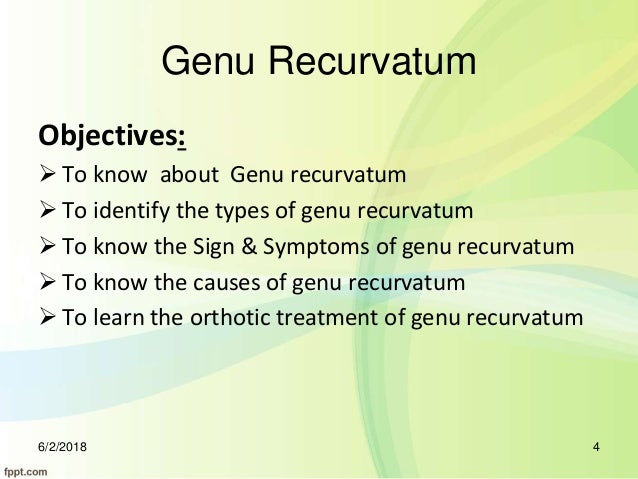 Genu Recurvatum

Objectives:

➢ To know about Genu recurvatum

➢ To identify the types of genu recurvatum

➢ To know the Sign & Symptoms of genu recurvatum

➢ To know the causes of genu recurvatum

➢ To learn the orthotic treatment of genu recurvatum

6/2/2018

4

fppt.com